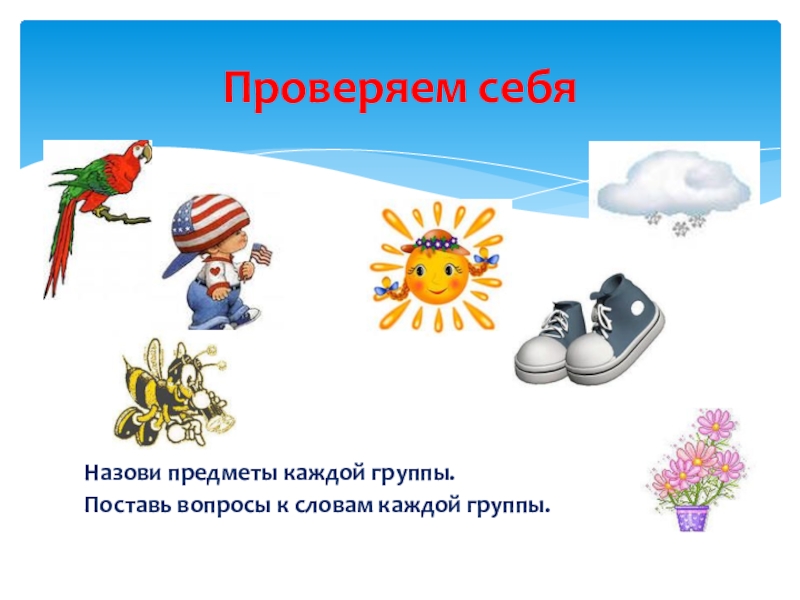 Проверяем себя

Назови предметы каждой группы.
Поставь вопросы к словам каждой группы.